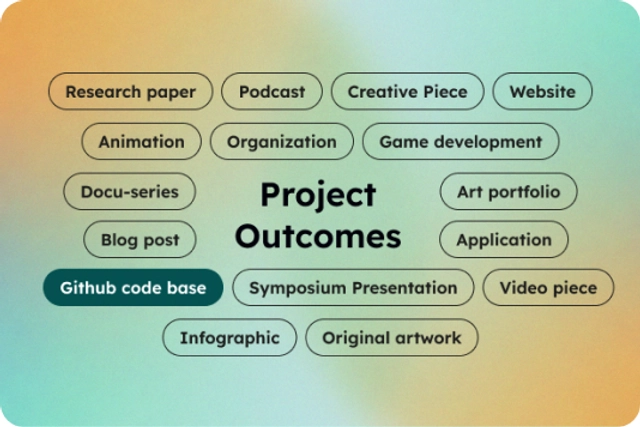 Research paper
Podcast
Creative Piece
Website
Animation
Organization
Game development
Docu-series
Project Outcomes
Art portfolio
Blog post
Application
Github code base
Symposium Presentation
Video piece
Infographic
Original artwork